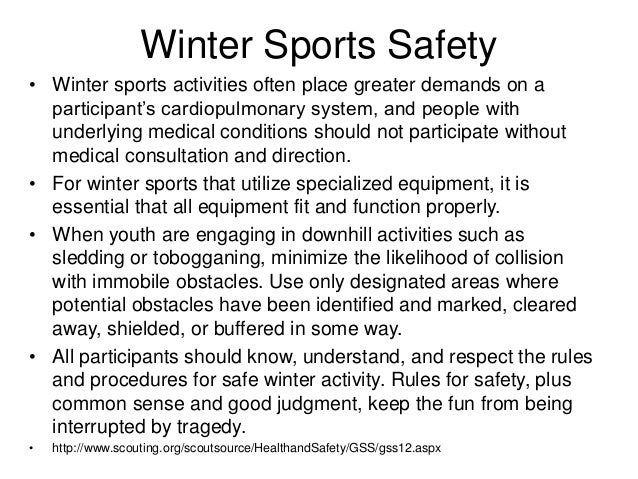 Winter Sports Safety

• Winter sports activities often place greater demands on a participant's cardiopulmonary system, and people with underlying medical conditions should not participate without medical consultation and direction.

• For winter sports that utilize specialized equipment, it is essential that all equipment fit and function properly.

• When youth are engaging in downhill activities such as sledding or tobogganing, minimize the likelihood of collision with immobile obstacles. Use only designated areas where potential obstacles have been identified and marked, cleared away, shielded, or buffered in some way.

• All participants should know, understand, and respect the rules and procedures for safe winter activity. Rules for safety, plus common sense and good judgment, keep the fun from being interrupted by tragedy.

• http://www.scouting.org/scoutsource/HealthandSafety/GSS/gss12.aspx